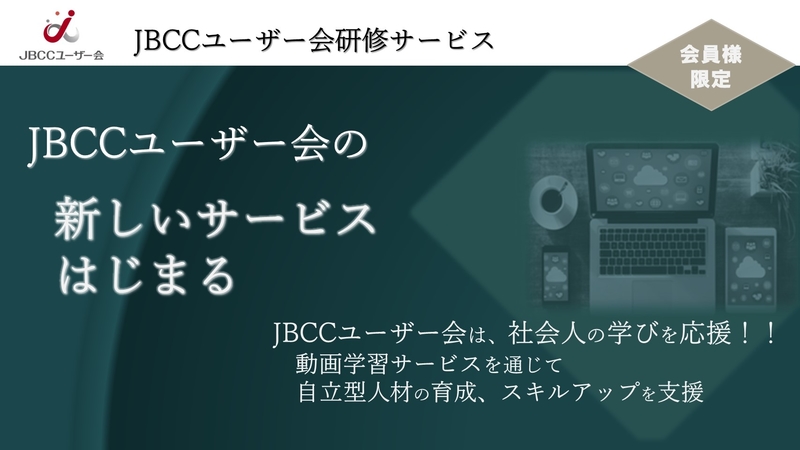 JBCCユーザー会

JBCCユーザー会研修サービス

会員様限定

JBCCユーザー会の

新しいサービス
はじまる

JBCCユーザー会は、社会人の学びを応援！！
動画学習サービスを通じて
自立型人材の育成、スキルアップを支援